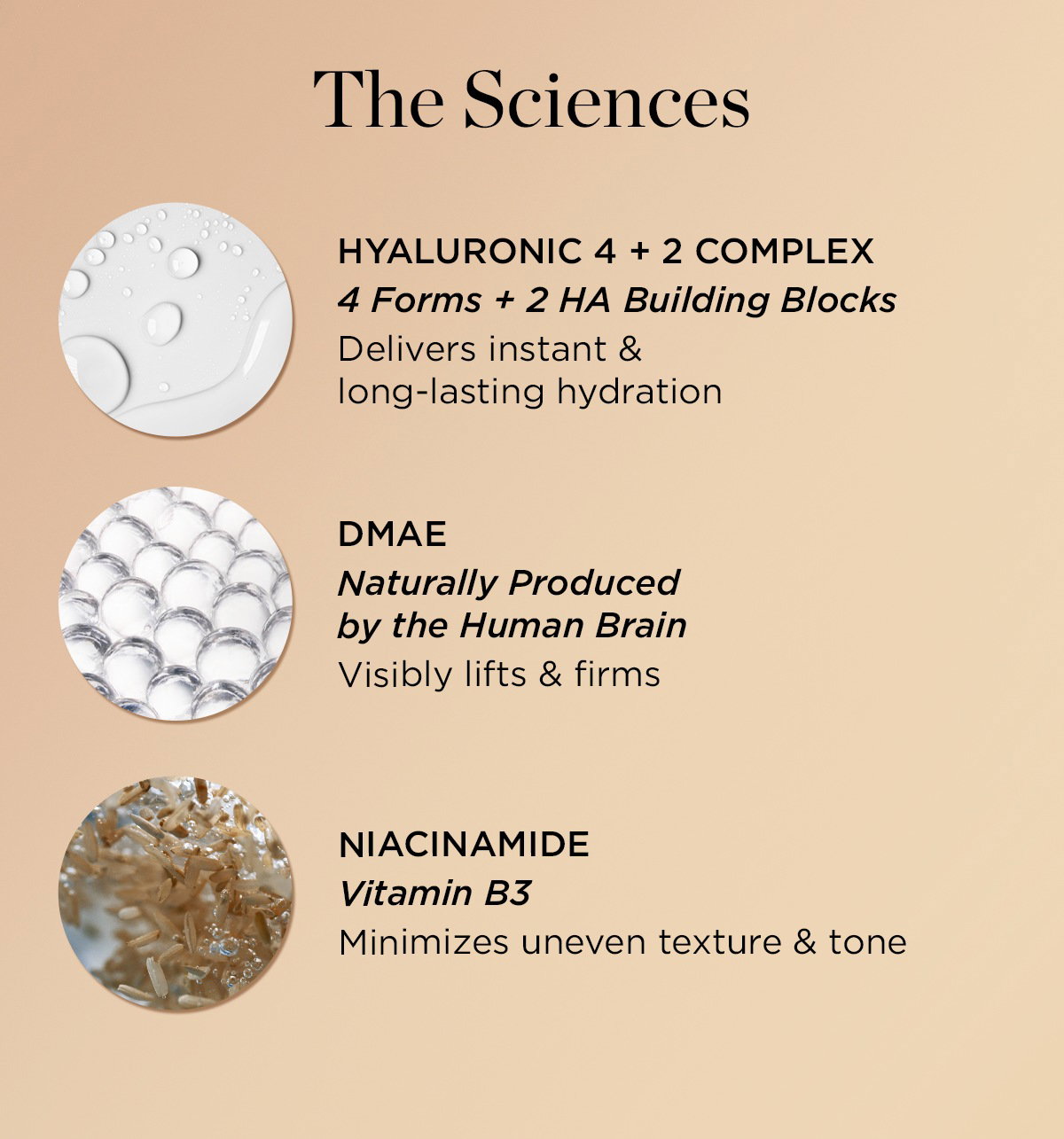 The Sciences

HYALURONIC 4 + 2 COMPLEX
4 Forms + 2 HA Building Blocks
Delivers instant & long-lasting hydration

DMAE
Naturally Produced by the Human Brain
Visibly lifts & firms

NIACINAMIDE
Vitamin B3
Minimizes uneven texture & tone